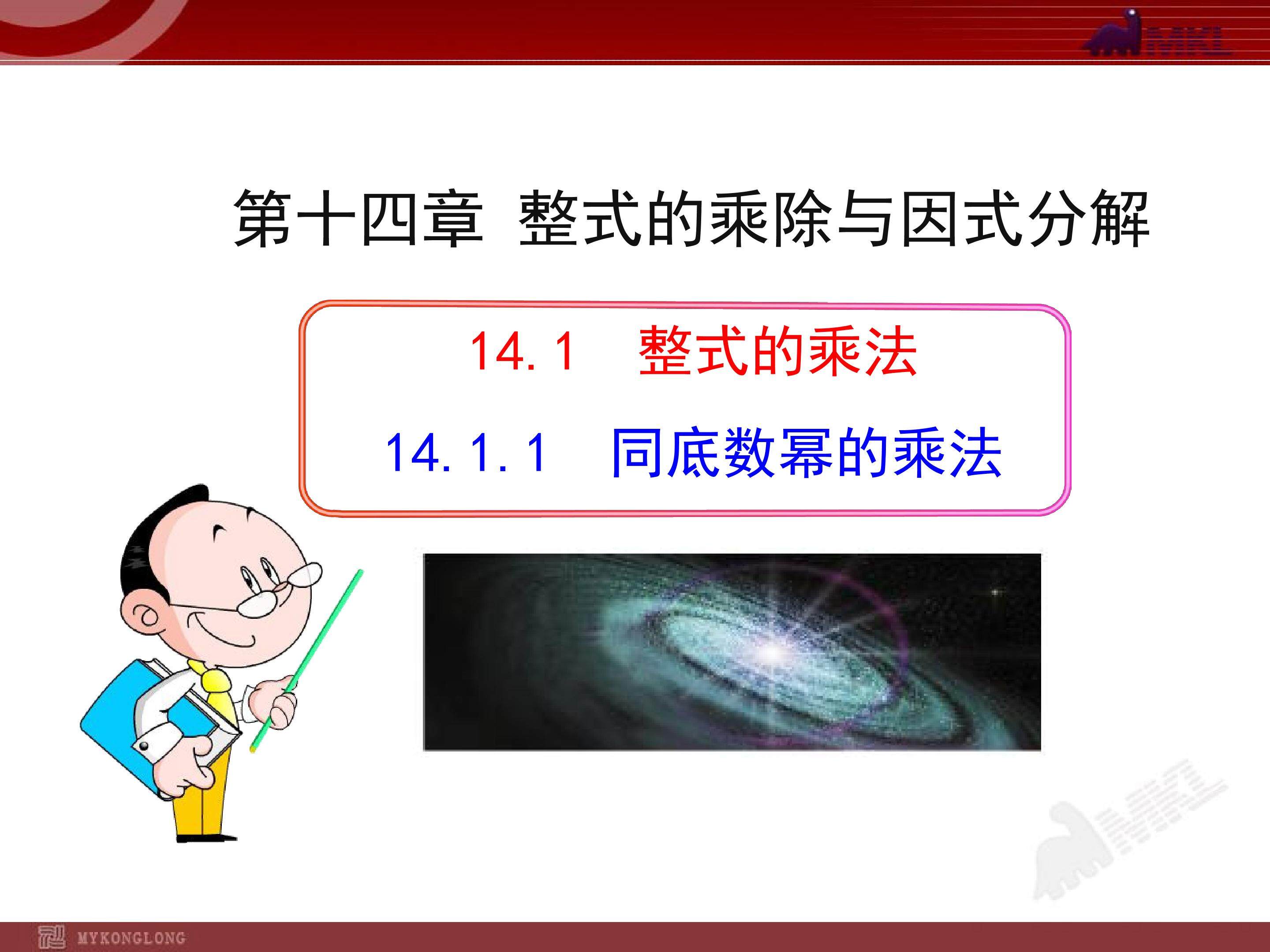 MKL

第十四章 整式的乘除与因式分解

14.1 整式的乘法

14.1.1 同底数幂的乘法

MKL

MYKONGLONG